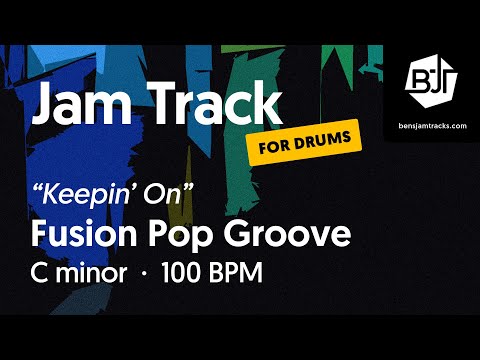 Jam Track
FOR DRUMS
BJT
bensjamtracks.com
"Keepin' On"
Fusion Pop Groove
C minor · 100 BPM